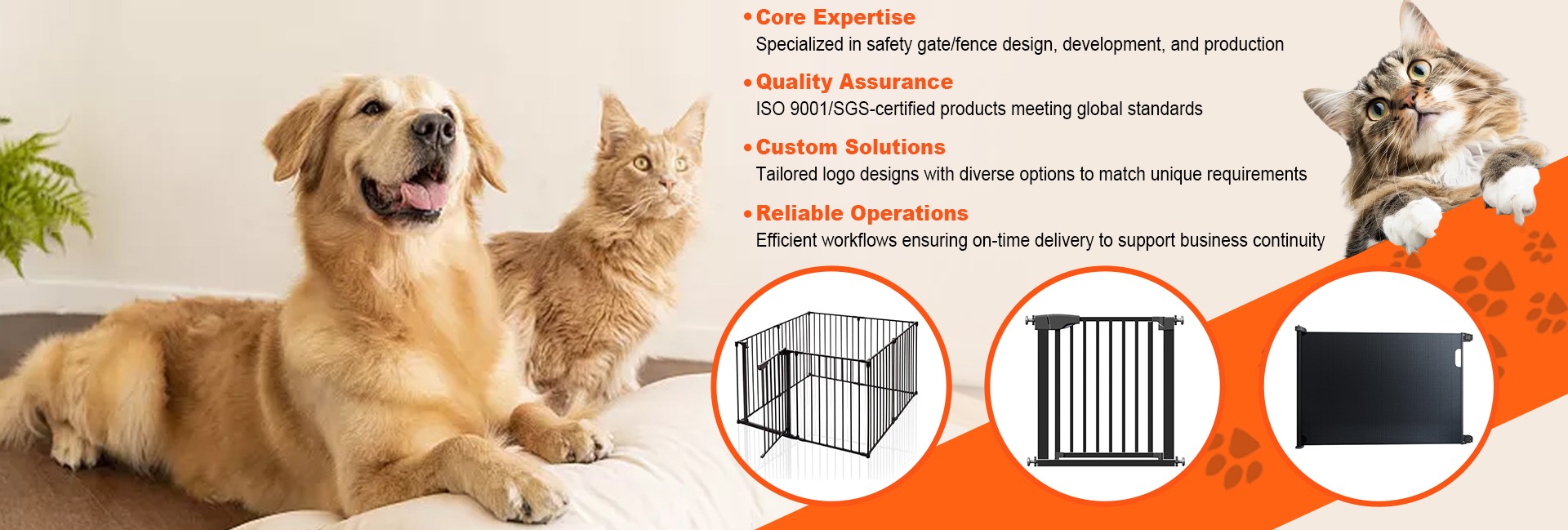 • Core Expertise
Specialized in safety gate/fence design, development, and production

• Quality Assurance
ISO 9001/SGS-certified products meeting global standards

• Custom Solutions
Tailored logo designs with diverse options to match unique requirements

• Reliable Operations
Efficient workflows ensuring on-time delivery to support business continuity